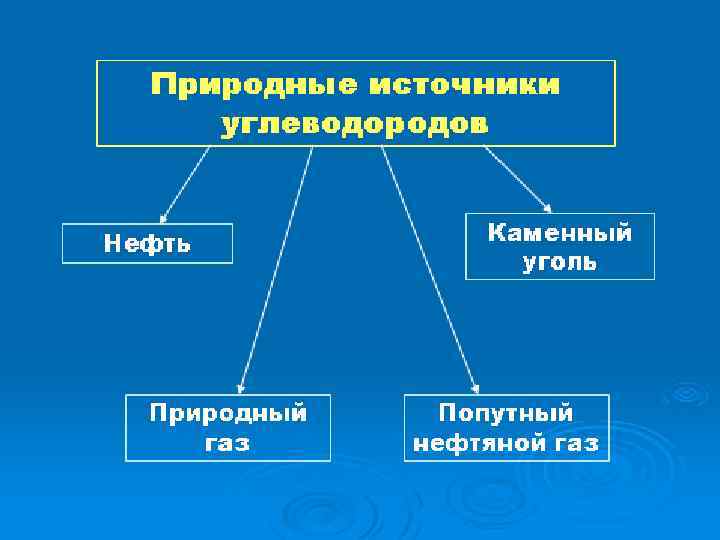 Природные источники углеводородов

Нефть

Каменный уголь

Природный газ

Попутный нефтяной газ